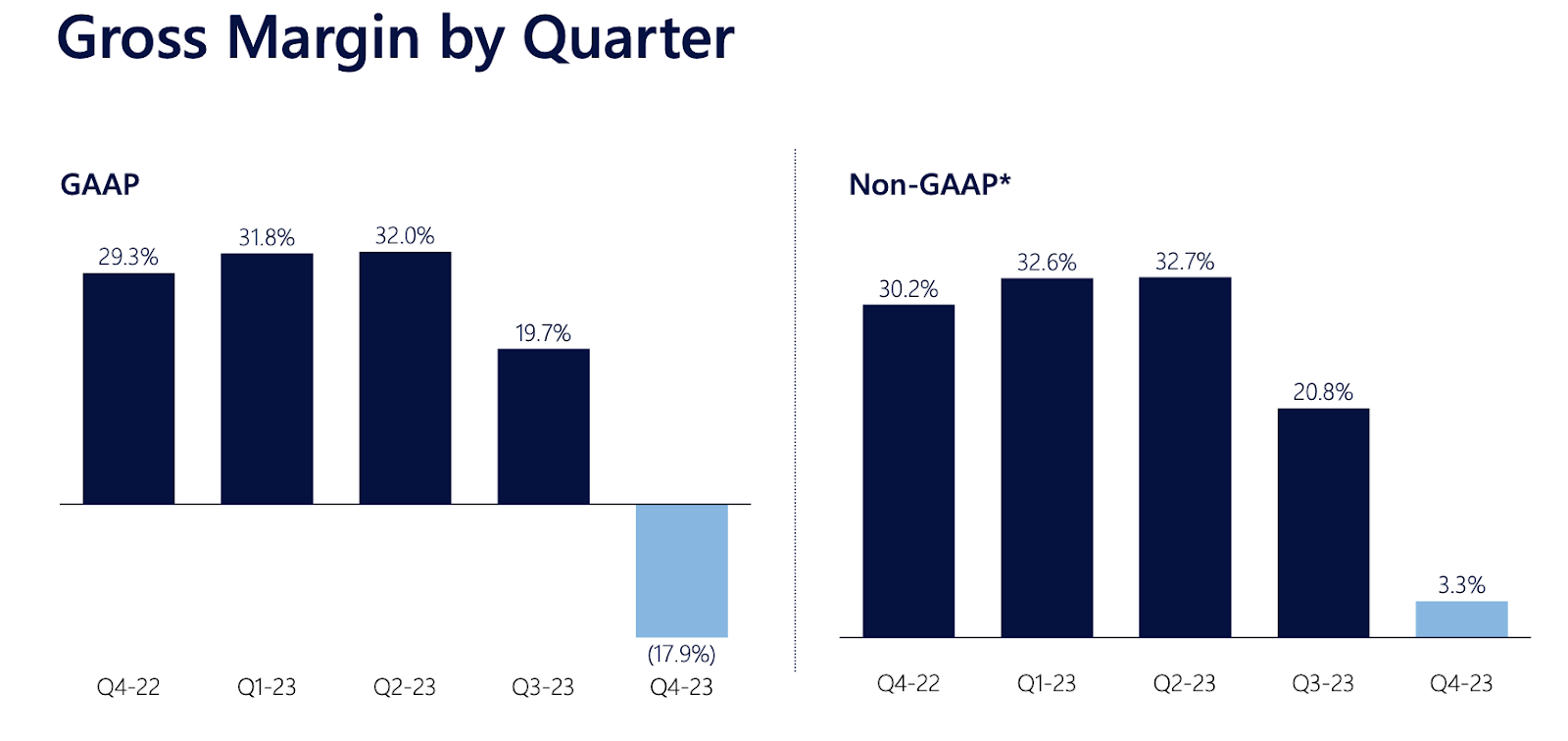 Gross Margin by Quarter

GAAP

29.3%
31.8%
32.0%
19.7%
(17.9%)

Q4-22
Q1-23
Q2-23
Q3-23
Q4-23

Non-GAAP*

30.2%
32.6%
32.7%
20.8%
3.3%

Q4-22
Q1-23
Q2-23
Q3-23
Q4-23